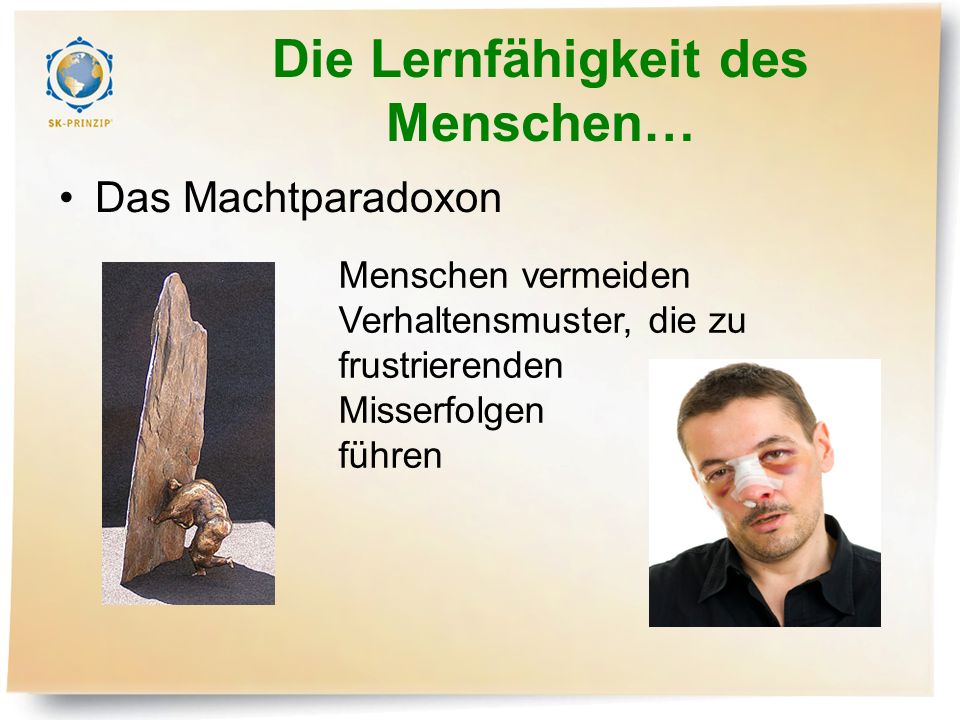 SK-PRINZIP

Die Lernfähigkeit des Menschen…

• Das Machtparadoxon

Menschen vermeiden Verhaltensmuster, die zu frustrierenden Misserfolgen führen